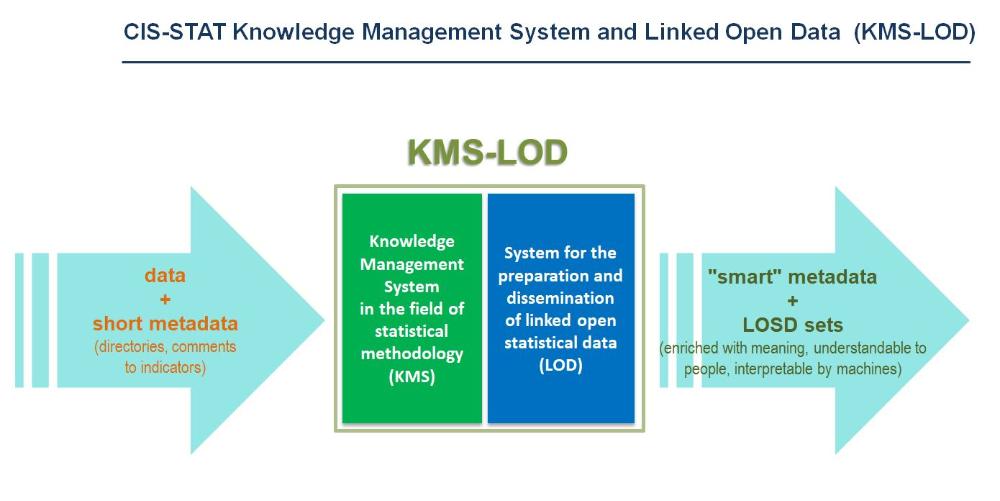 CIS-STAT Knowledge Management System and Linked Open Data (KMS-LOD)

KMS-LOD

data
+
short metadata
(directories, comments to indicators)

Knowledge Management System in the field of statistical methodology (KMS)

System for the preparation and dissemination of linked open statistical data (LOD)

"smart" metadata
+
LOSD sets
(enriched with meaning, understandable to people, interpretable by machines)